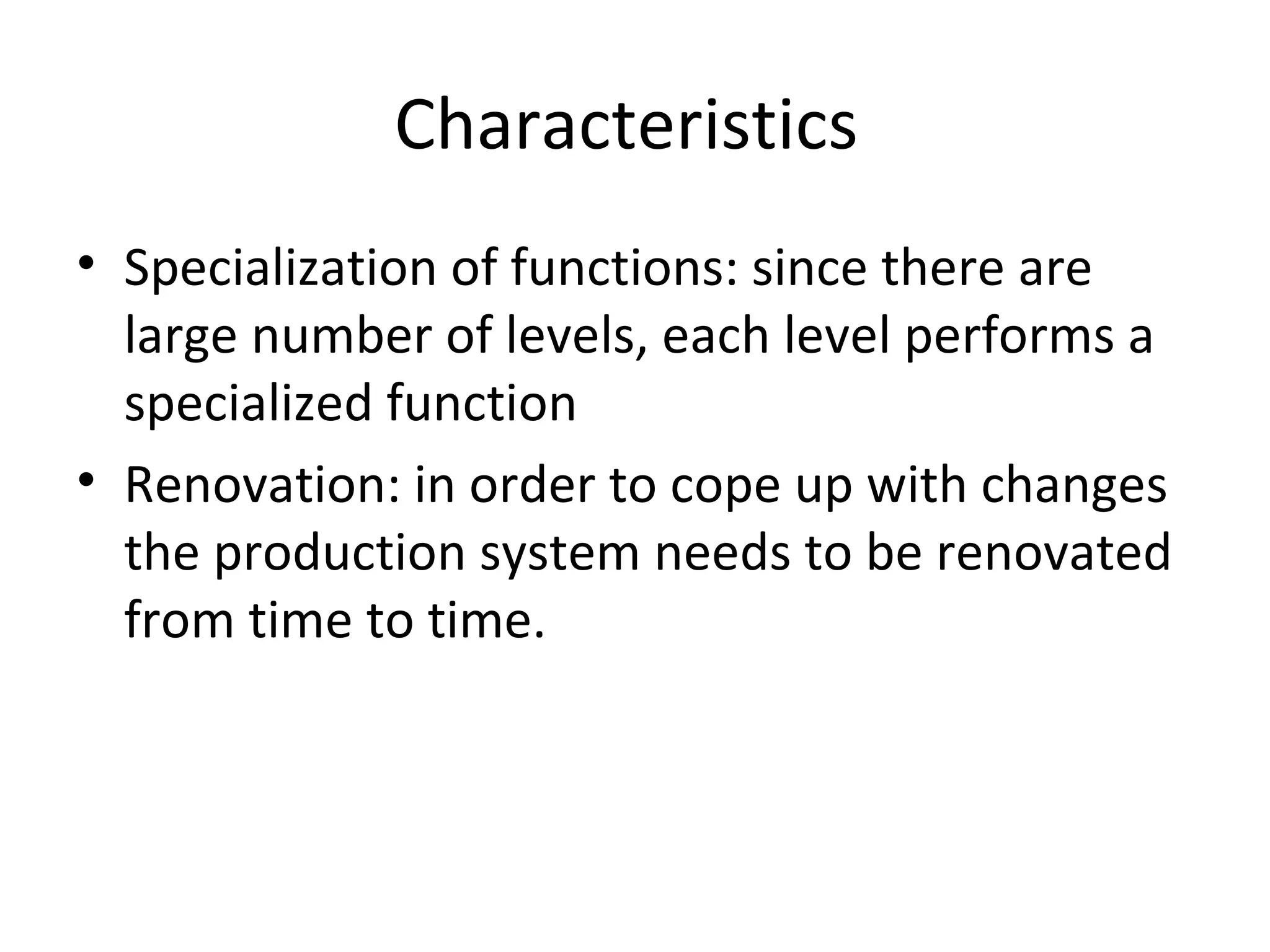 Characteristics

• Specialization of functions: since there are large number of levels, each level performs a specialized function

• Renovation: in order to cope up with changes the production system needs to be renovated from time to time.